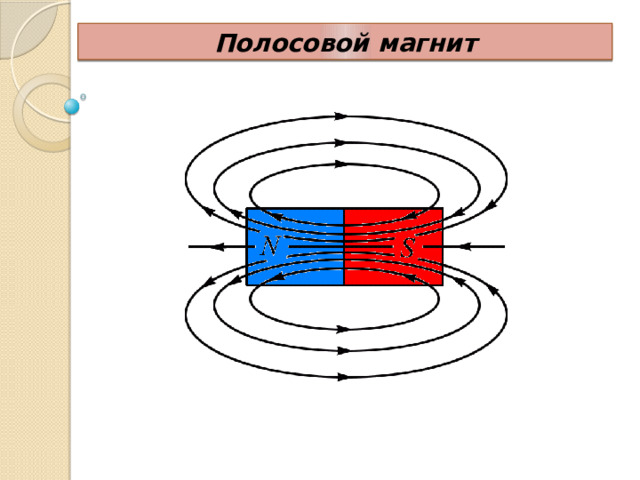 Полосовой магнит

N

S